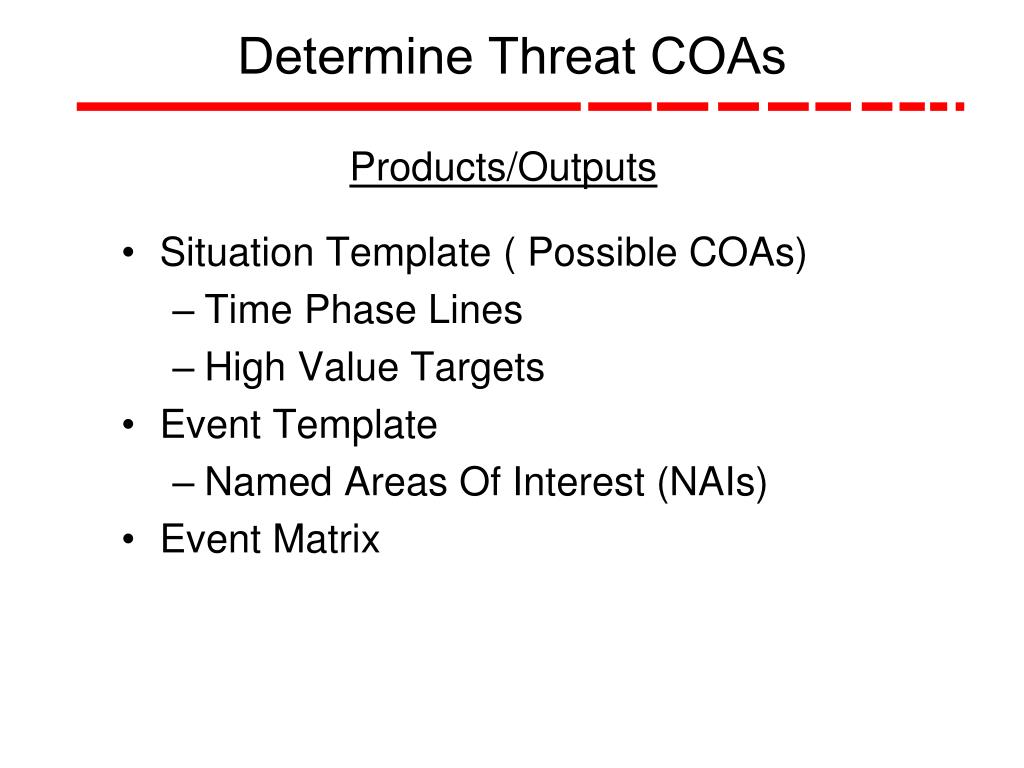 Determine Threat COAs

Products/Outputs

• Situation Template ( Possible COAs)
– Time Phase Lines
– High Value Targets
• Event Template
– Named Areas Of Interest (NAIs)
• Event Matrix